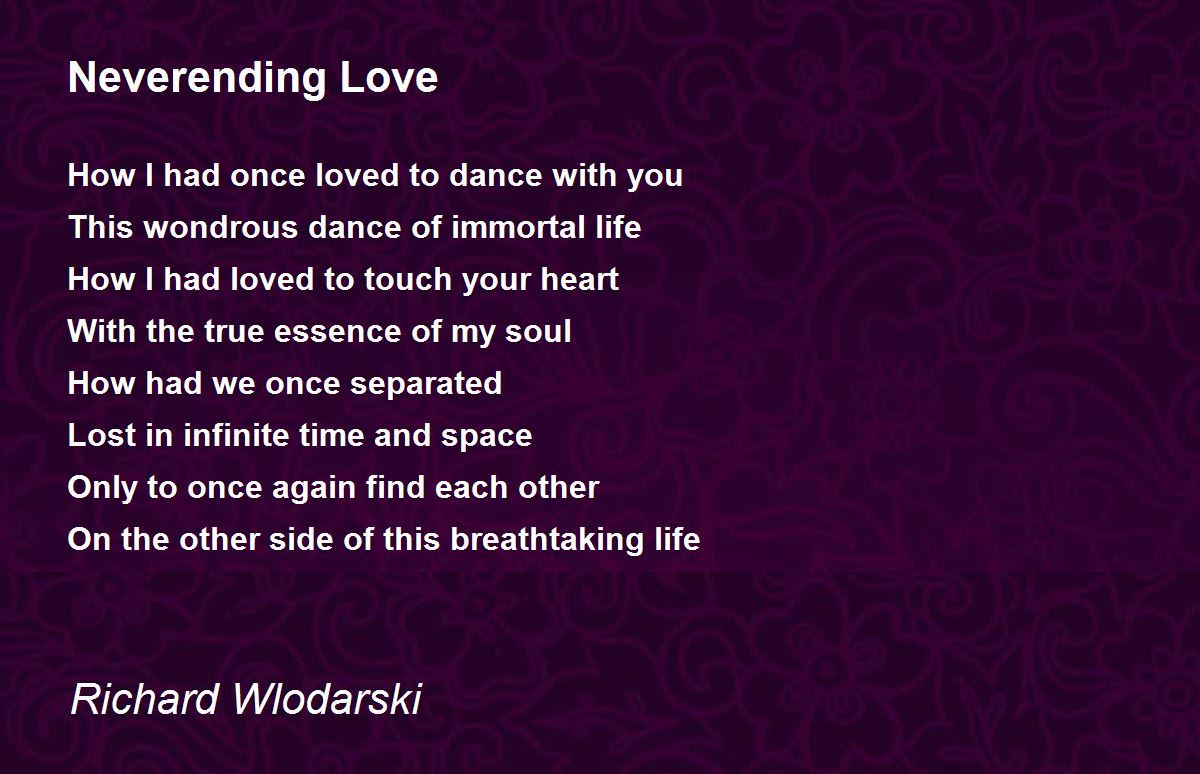 Neverending Love

How I had once loved to dance with you
This wondrous dance of immortal life
How I had loved to touch your heart
With the true essence of my soul
How had we once separated
Lost in infinite time and space
Only to once again find each other
On the other side of this breathtaking life

Richard Wlodarski